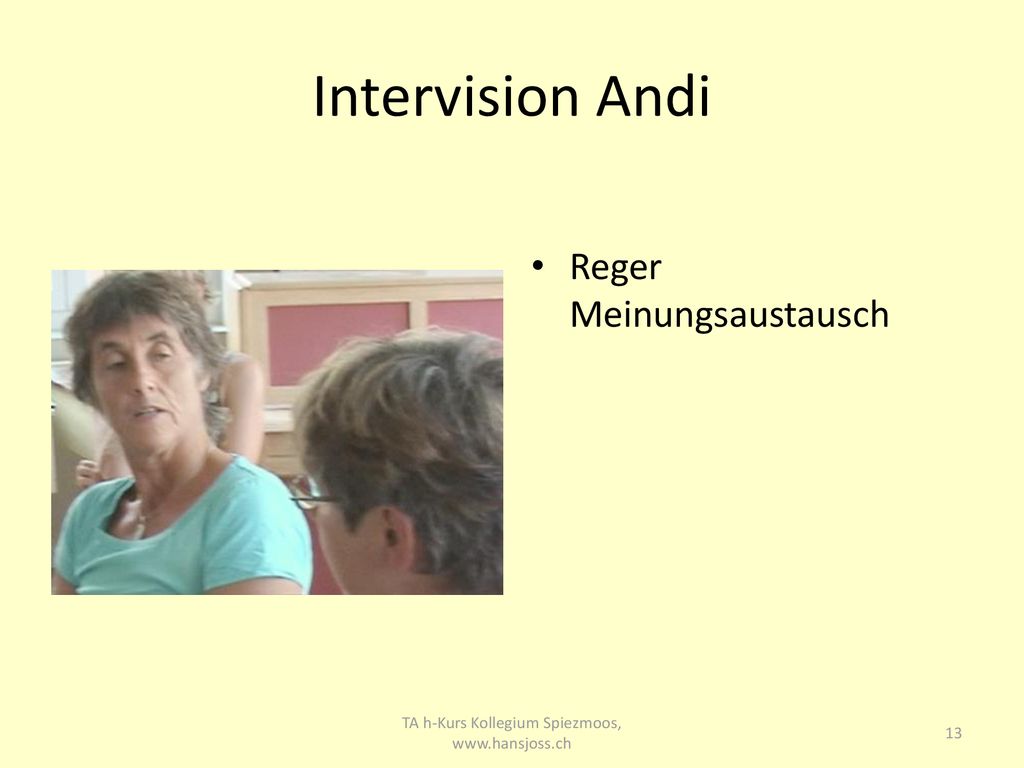 Intervision Andi

• Reger Meinungsaustausch

TA h-Kurs Kollegium Spiezmoos, www.hansjoss.ch

13